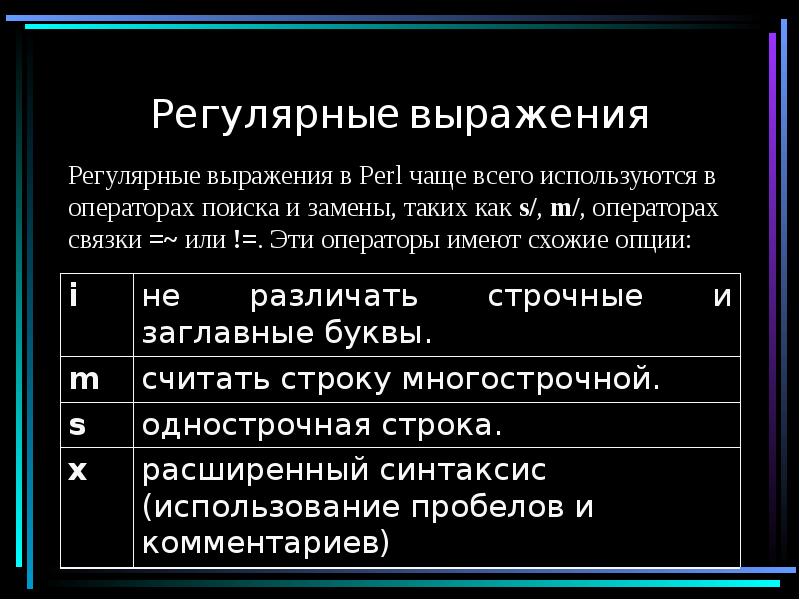 Регулярные выражения

Регулярные выражения в Perl чаще всего используются в операторах поиска и замены, таких как s/, m/, операторах связки =~ или !=. Эти операторы имеют схожие опции:

| i | не различать строчные и заглавные буквы. |
|---|---|
| m | считать строку многострочной. |
| s | однострочная строка. |
| x | расширенный синтаксис (использование пробелов и комментариев) |